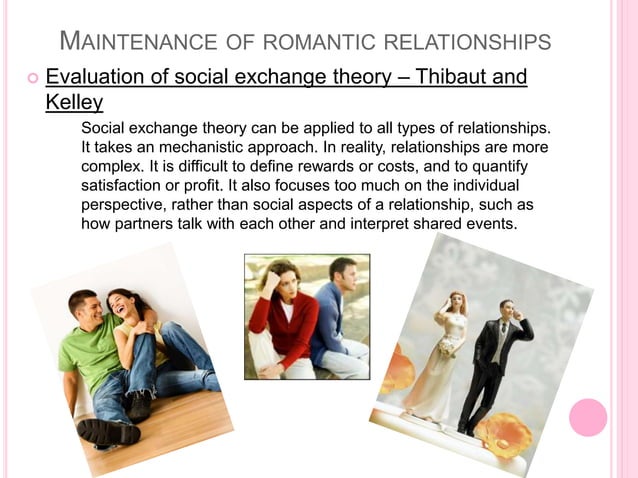 MAINTENANCE OF ROMANTIC RELATIONSHIPS

Evaluation of social exchange theory – Thibaut and Kelley

Social exchange theory can be applied to all types of relationships. It takes an mechanistic approach. In reality, relationships are more complex. It is difficult to define rewards or costs, and to quantify satisfaction or profit. It also focuses too much on the individual perspective, rather than social aspects of a relationship, such as how partners talk with each other and interpret shared events.